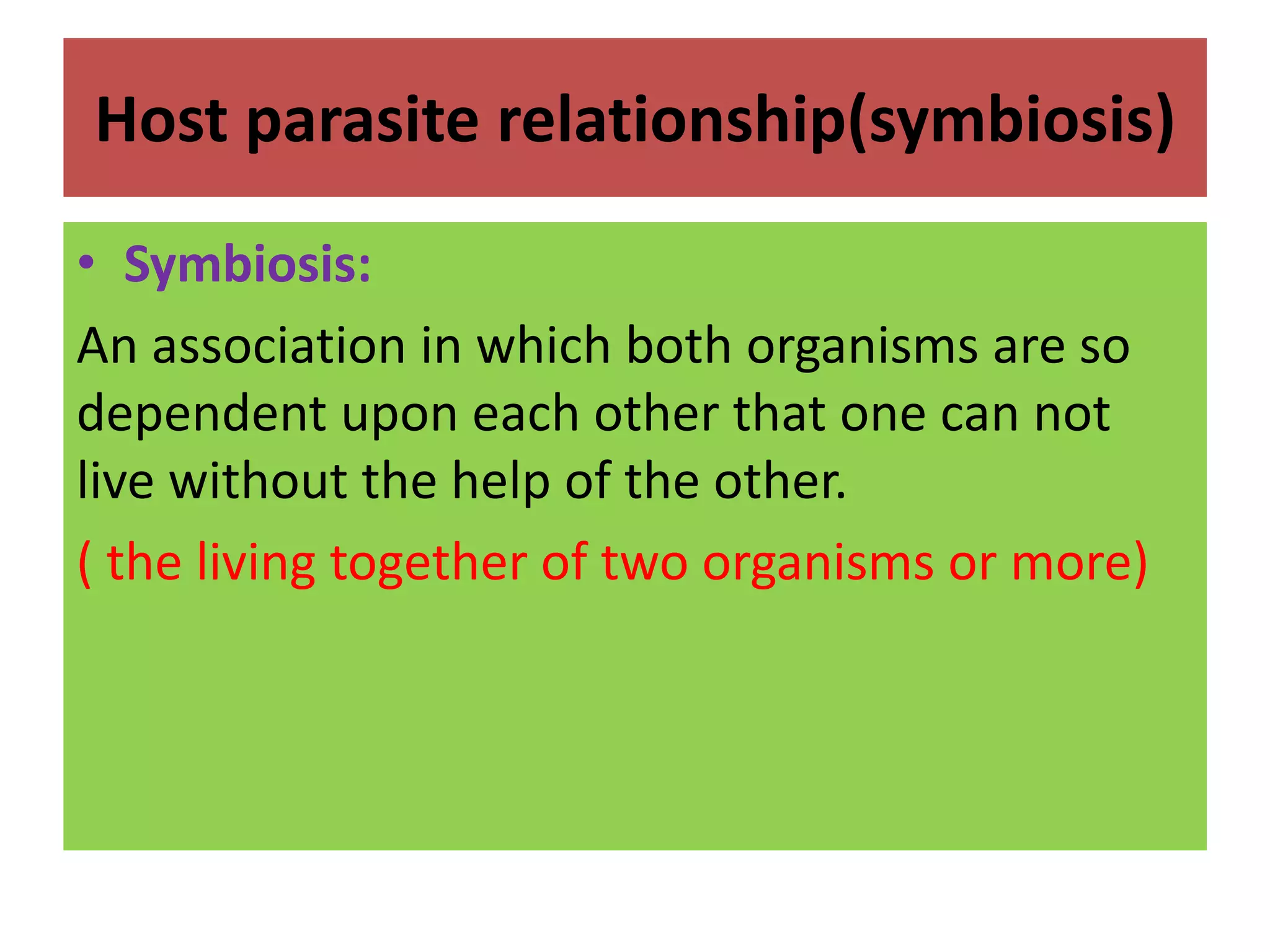 Host parasite relationship(symbiosis)

• Symbiosis:

An association in which both organisms are so dependent upon each other that one can not live without the help of the other.

( the living together of two organisms or more)